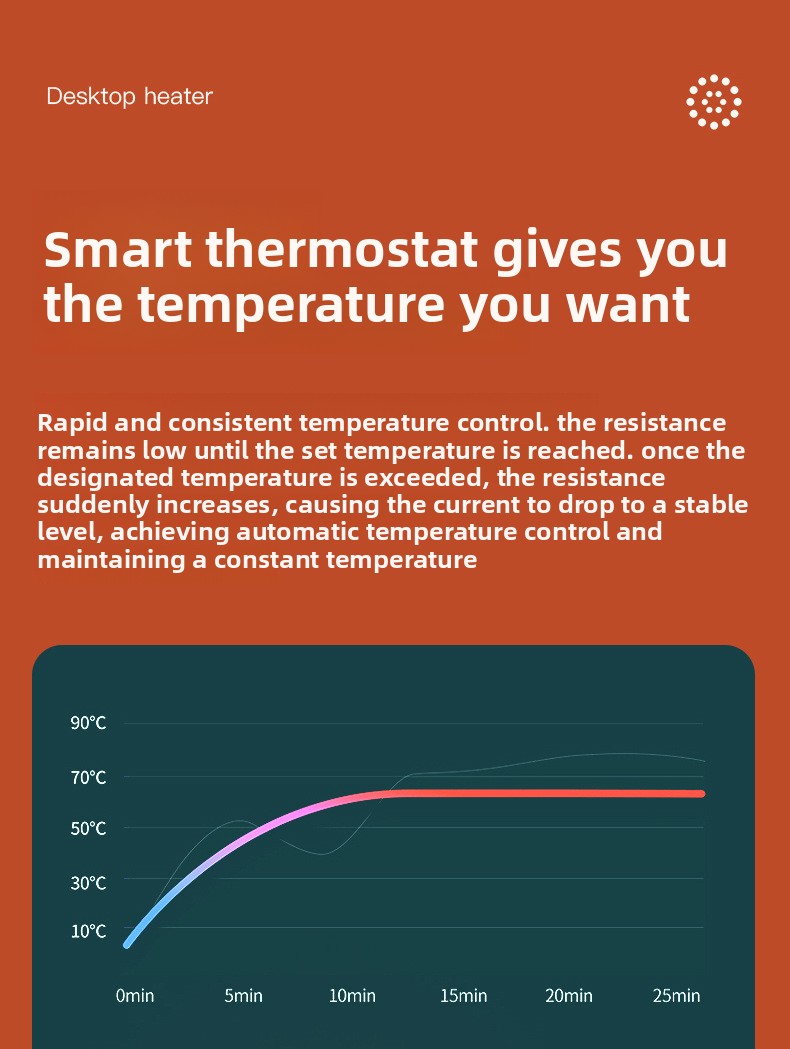 Desktop heater

Smart thermostat gives you the temperature you want

Rapid and consistent temperature control. the resistance remains low until the set temperature is reached. once the designated temperature is exceeded, the resistance suddenly increases, causing the current to drop to a stable level, achieving automatic temperature control and maintaining a constant temperature

90℃
70℃
50℃
30℃
10℃
0min
5min
10min
15min
20min
25min